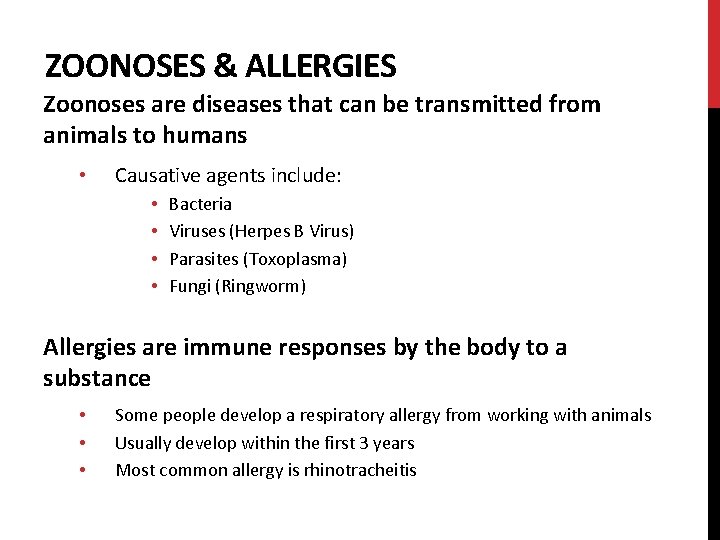 ZOONOSES & ALLERGIES

Zoonoses are diseases that can be transmitted from animals to humans

• Causative agents include:
  • Bacteria
  • Viruses (Herpes B Virus)
  • Parasites (Toxoplasma)
  • Fungi (Ringworm)

Allergies are immune responses by the body to a substance

• Some people develop a respiratory allergy from working with animals
• Usually develop within the first 3 years
• Most common allergy is rhinotracheitis